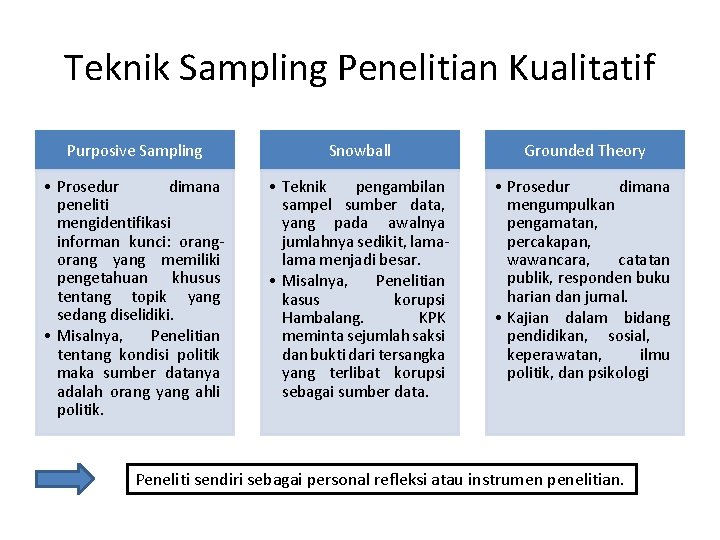 Teknik Sampling Penelitian Kualitatif

Purposive Sampling

• Prosedur dimana peneliti mengidentifikasi informan kunci: orang-orang yang memiliki pengetahuan khusus tentang topik yang sedang diselidiki.
• Misalnya, Penelitian tentang kondisi politik maka sumber datanya adalah orang yang ahli politik.

Snowball

• Teknik pengambilan sampel sumber data, yang pada awalnya jumlahnya sedikit, lama-lama menjadi besar.
• Misalnya, Penelitian kasus korupsi Hambalang. KPK meminta sejumlah saksi dan bukti dari tersangka yang terlibat korupsi sebagai sumber data.

Grounded Theory

• Prosedur dimana mengumpulkan pengamatan, percakapan, wawancara, catatan publik, responden buku harian dan jurnal.
• Kajian dalam bidang pendidikan, sosial, keperawatan, ilmu politik, dan psikologi

Peneliti sendiri sebagai personal refleksi atau instrumen penelitian.